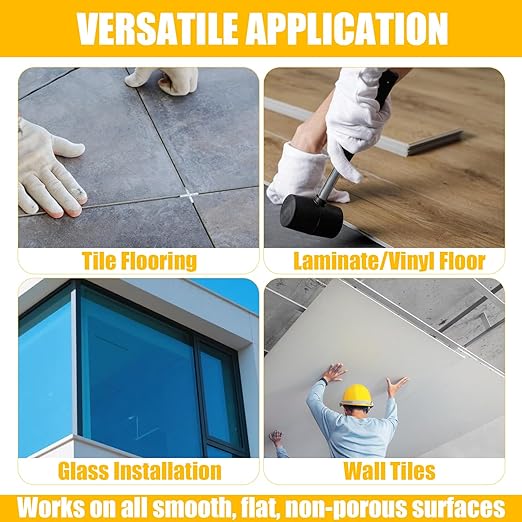 VERSATILE APPLICATION

Tile Flooring

Laminate/Vinyl Floor

Glass Installation

Wall Tiles

Works on all smooth, flat, non-porous surfaces